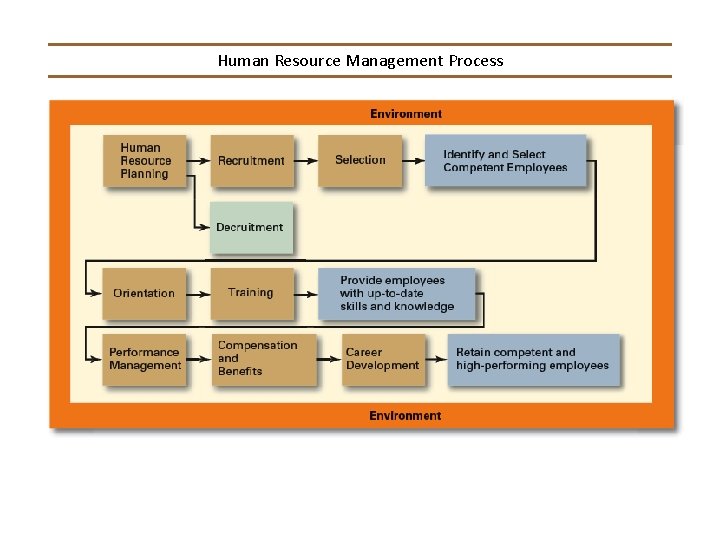 Human Resource Management Process

Environment

Human Resource Planning

Recruitment

Selection

Identify and Select Competent Employees

Decruitment

Orientation

Training

Provide employees with up-to-date skills and knowledge

Performance Management

Compensation and Benefits

Career Development

Retain competent and high-performing employees

Environment